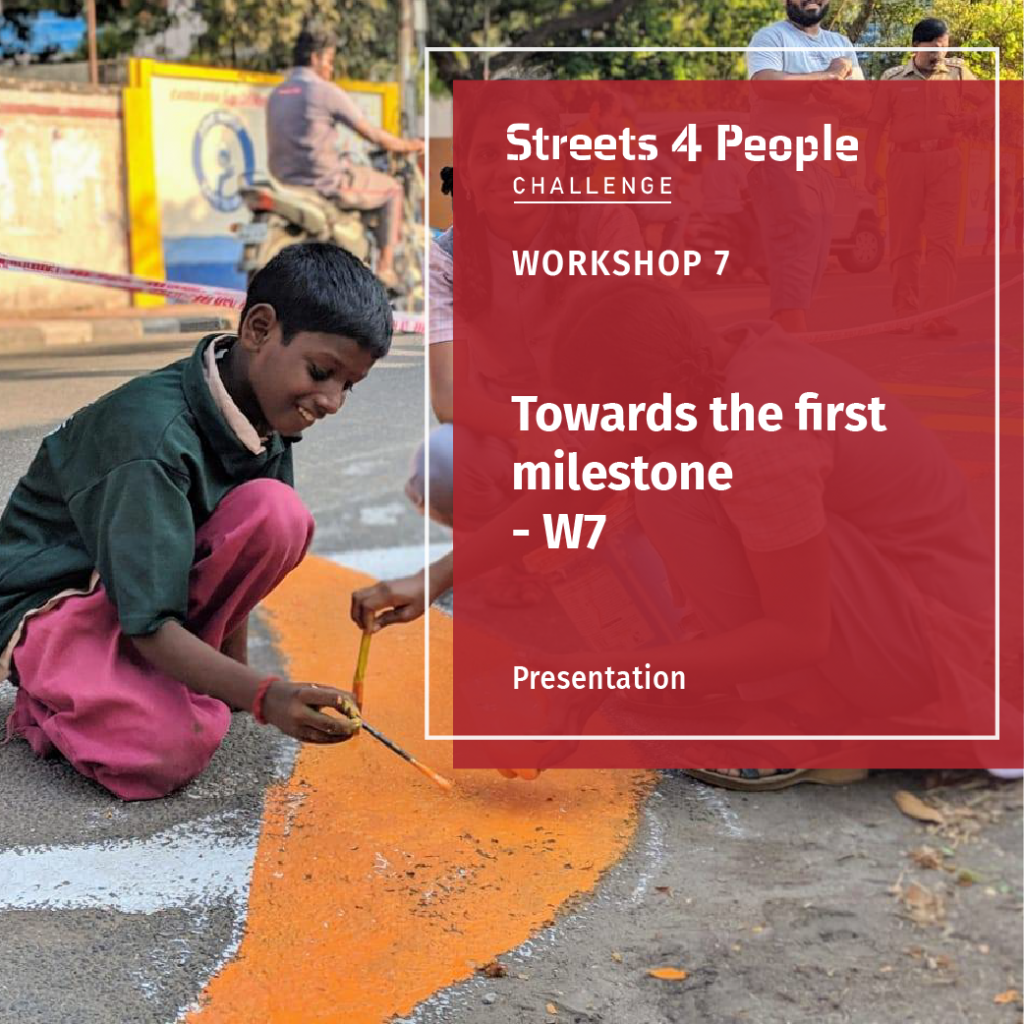 Streets 4 People
CHALLENGE

WORKSHOP 7

Towards the first milestone - W7

Presentation